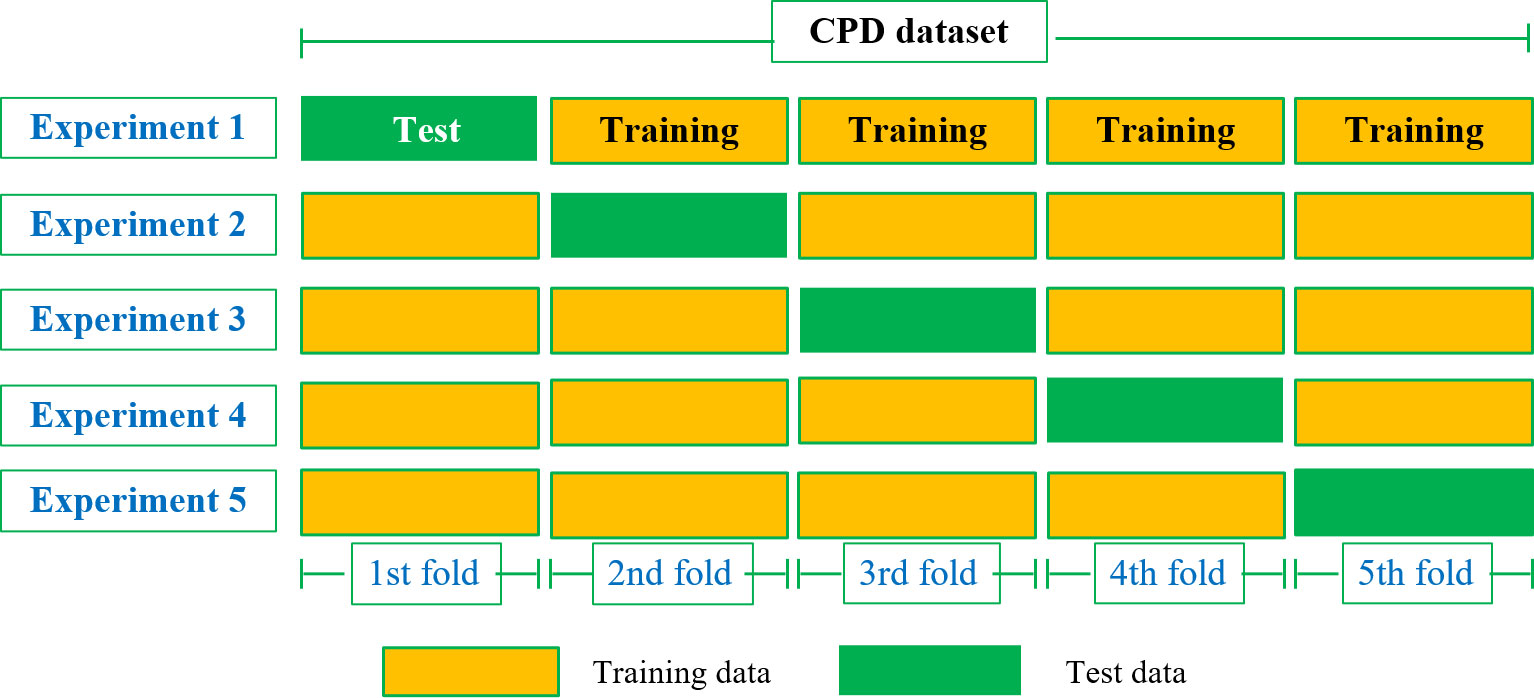 CPD dataset

Experiment 1 Test Training Training Training Training

Experiment 2

Experiment 3

Experiment 4

Experiment 5

1st fold 2nd fold 3rd fold 4th fold 5th fold

Training data Test data